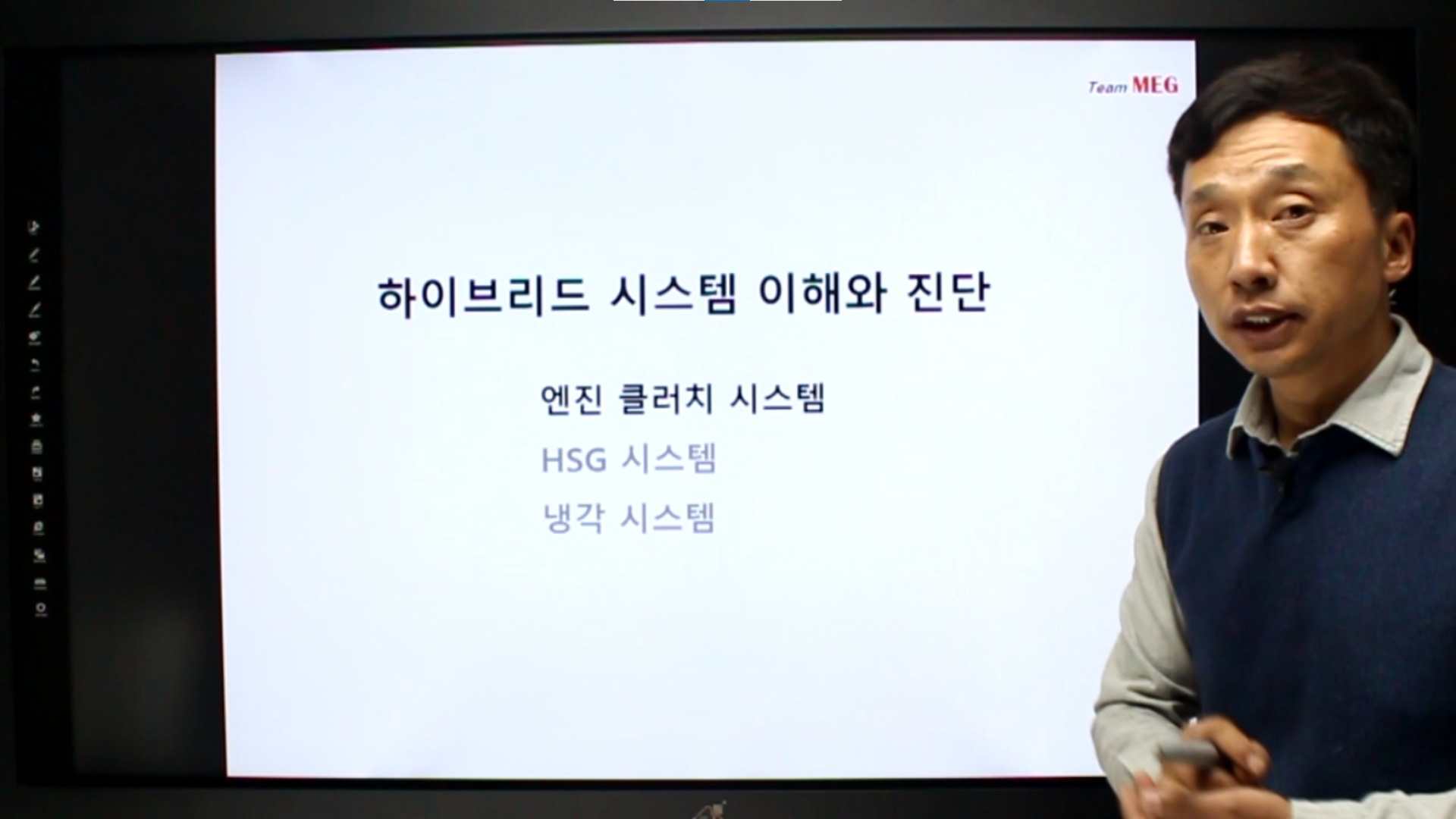 Team MEG

하이브리드 시스템 이해와 진단

엔진 클러치 시스템

HSG 시스템

냉각 시스템